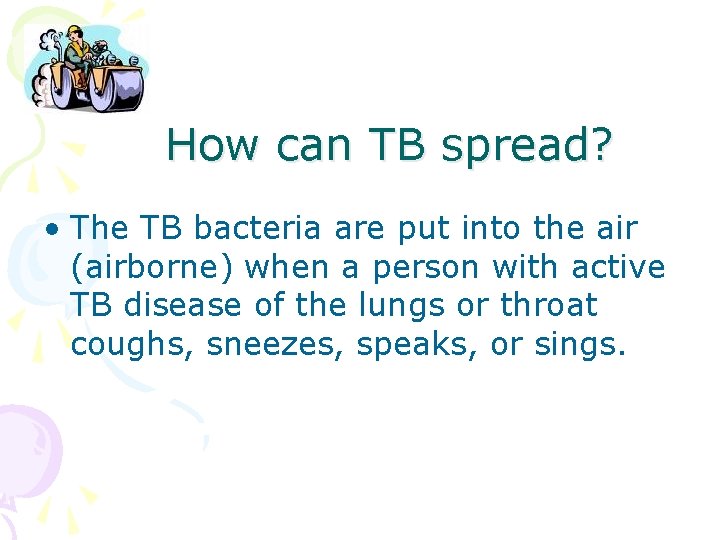 How can TB spread?

• The TB bacteria are put into the air (airborne) when a person with active TB disease of the lungs or throat coughs, sneezes, speaks, or sings.